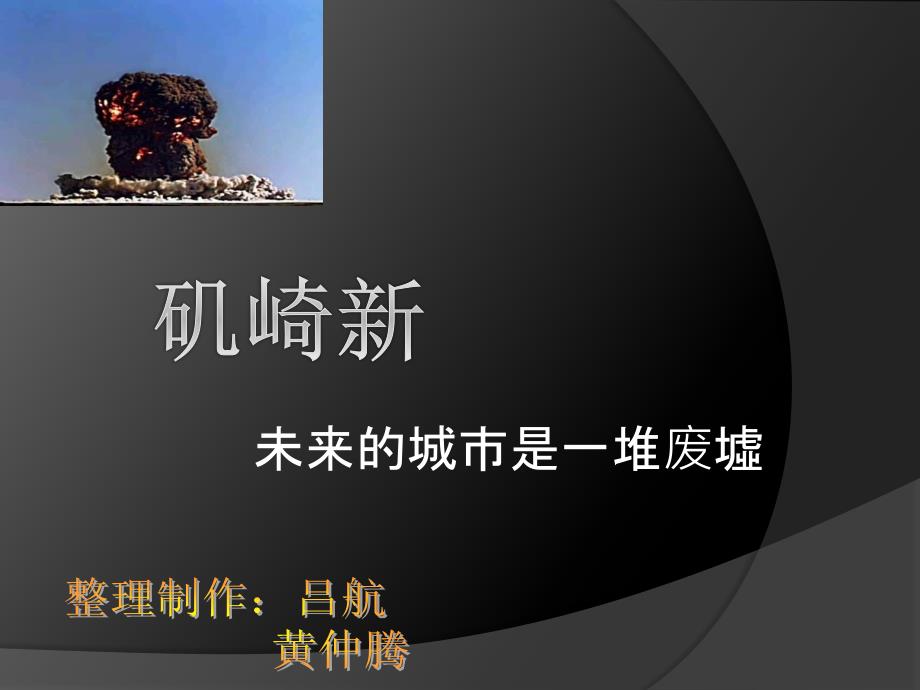 矶崎新

未来的城市是一堆废墟

整理制作：吕航
黄仲腾